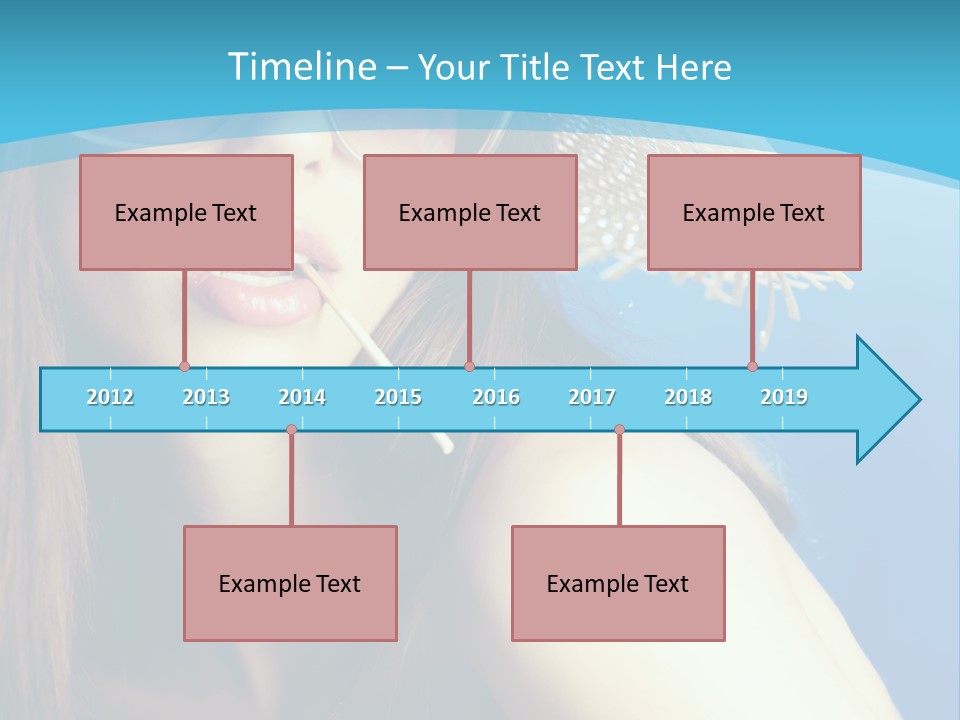 Timeline – Your Title Text Here

Example Text

Example Text

Example Text

2012 2013 2014 2015 2016 2017 2018 2019

Example Text

Example Text